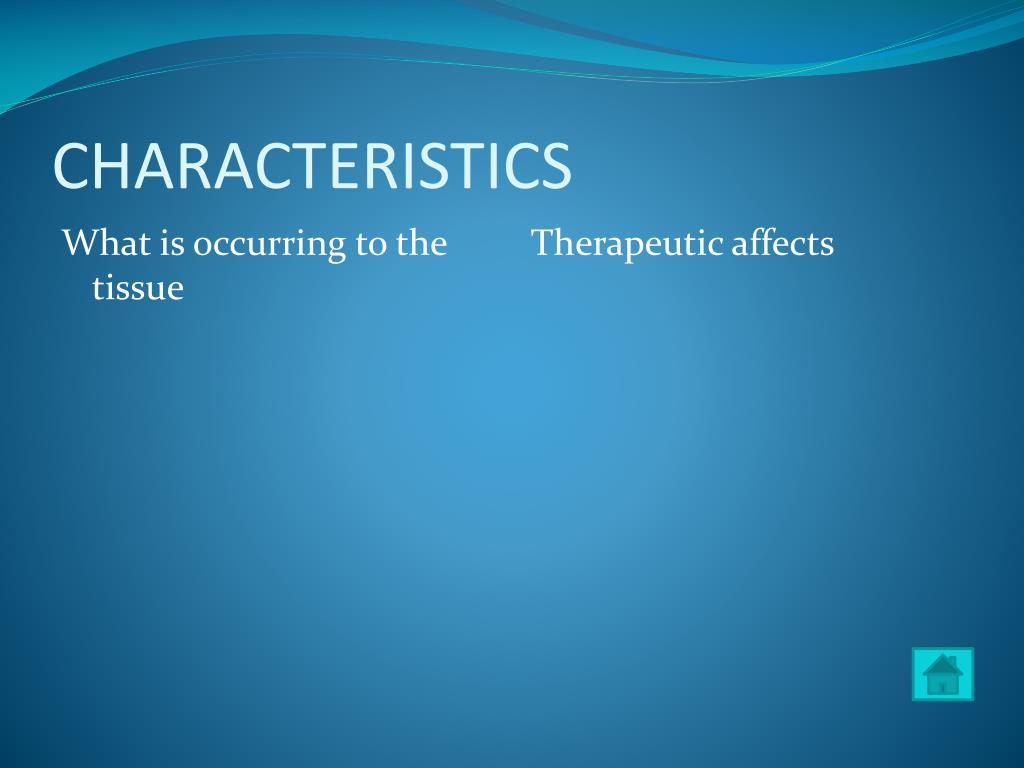 CHARACTERISTICS

What is occurring to the tissue

Therapeutic affects